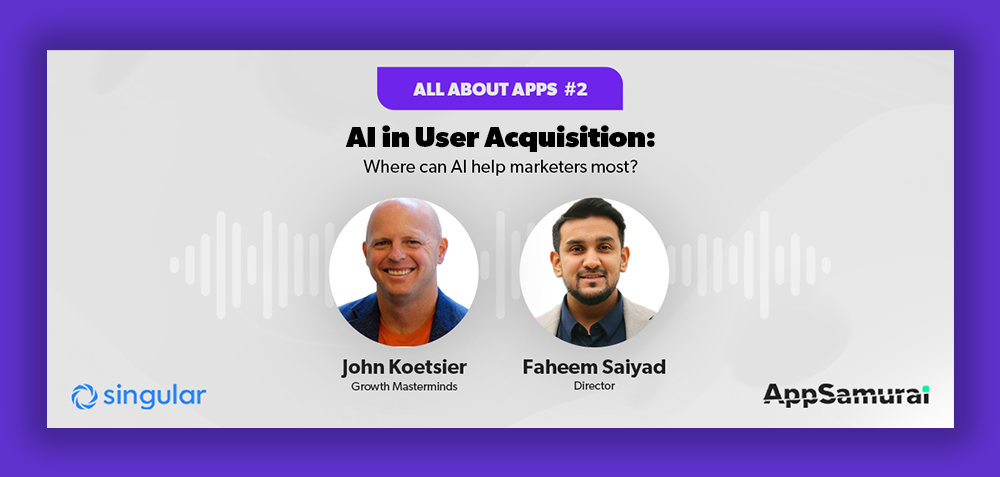 ALL ABOUT APPS #2

AI in User Acquisition:
Where can AI help marketers most?

John Koetsier
Growth Masterminds

Faheem Saiyad
Director

singular

AppSamurai